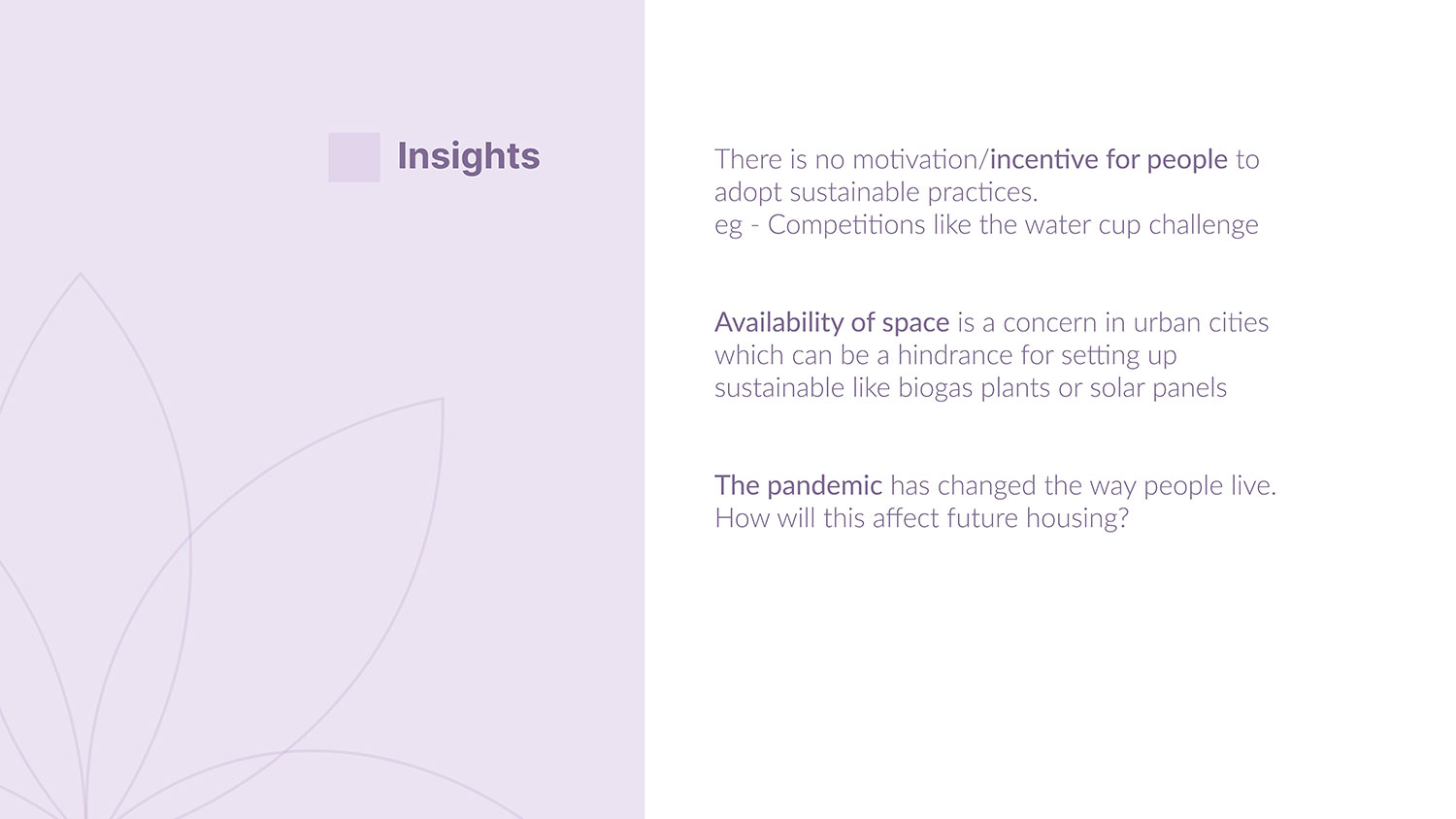 Insights

There is no motivation/incentive for people to adopt sustainable practices.
eg - Competitions like the water cup challenge

Availability of space is a concern in urban cities which can be a hindrance for setting up sustainable like biogas plants or solar panels

The pandemic has changed the way people live. How will this affect future housing?